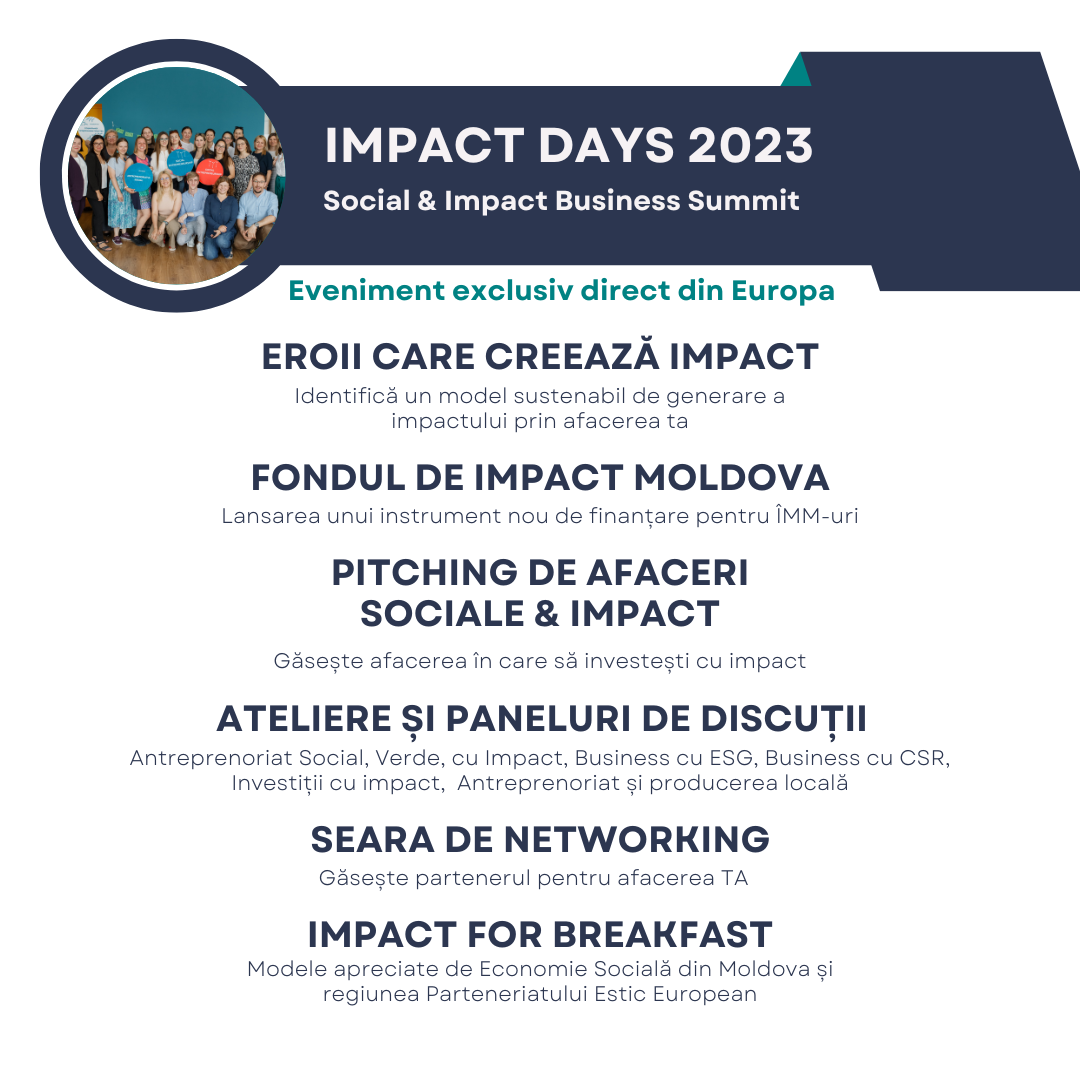 IMPACT DAYS 2023
Social & Impact Business Summit

Eveniment exclusiv direct din Europa

EROII CARE CREEAZĂ IMPACT
Identifică un model sustenabil de generare a impactului prin afacerea ta

FONDUL DE IMPACT MOLDOVA
Lansarea unui instrument nou de finanțare pentru ÎMM-uri

PITCHING DE AFACERI SOCIALE & IMPACT
Găsește afacerea în care să investești cu impact

ATELIERE ȘI PANELURI DE DISCUȚII
Antreprenoriat Social, Verde, cu Impact, Business cu ESG, Business cu CSR, Investiții cu impact, Antreprenoriat și producerea locală

SEARA DE NETWORKING
Găsește partenerul pentru afacerea TA

IMPACT FOR BREAKFAST
Modele apreciate de Economie Socială din Moldova și regiunea Parteneriatului Estic European